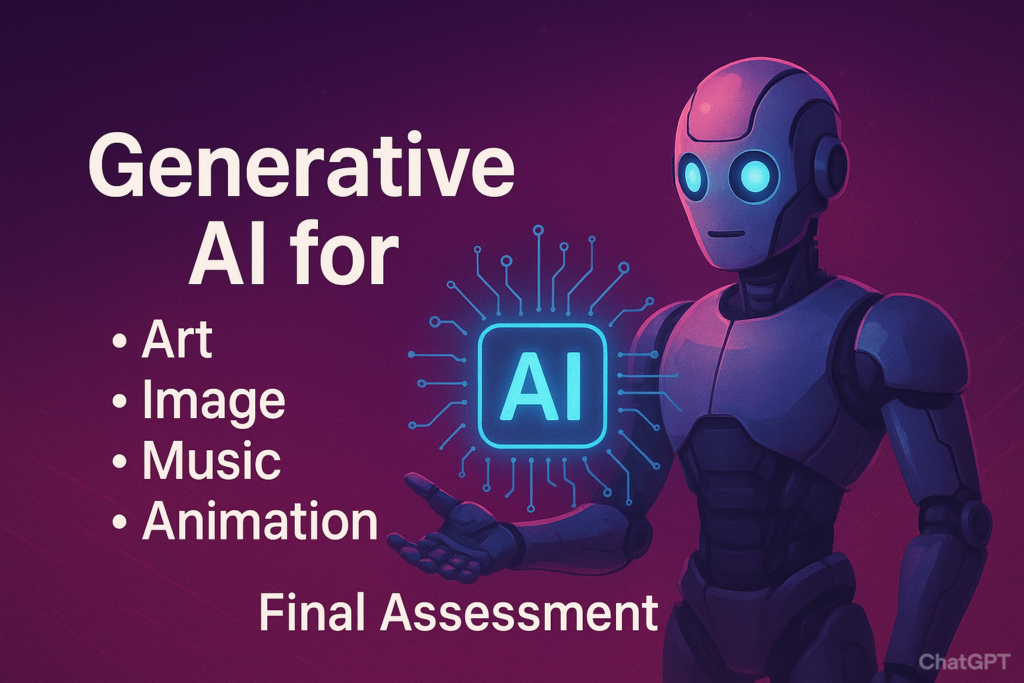 Generative AI for

• Art
• Image
• Music
• Animation

AI

Final Assessment

ChatGPT